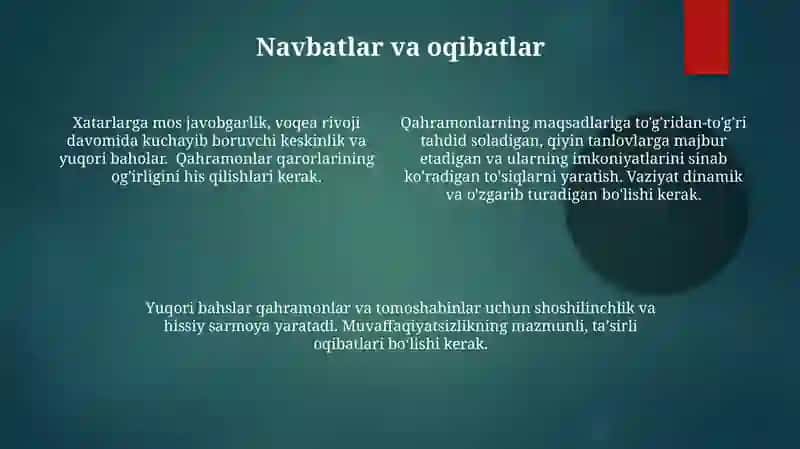 Navbatlar va oqibatlar

Xatarlarga mos javobgarlik, voqea rivoji davomida kuchayib boruvchi keskinlik va yuqori baholar. Qahramonlar qarorlarining og'irligini his qilishlari kerak.

Qahramonlarning maqsadlariga to'g'ridan-to'g'ri tahdid soladigan, qiyin tanlovlarga majbur etadigan va ularning imkoniyatlarini sinab ko'radigan to'siqlarni yaratish. Vaziyat dinamik va o'zgarib turadigan bo'lishi kerak.

Yuqori bahslar qahramonlar va tomoshabinlar uchun shoshilinchlik va hissiy sarmoya yaratadi. Muvaffaqiyatsizlikning mazmunli, ta'sirli oqibatlari bo'lishi kerak.